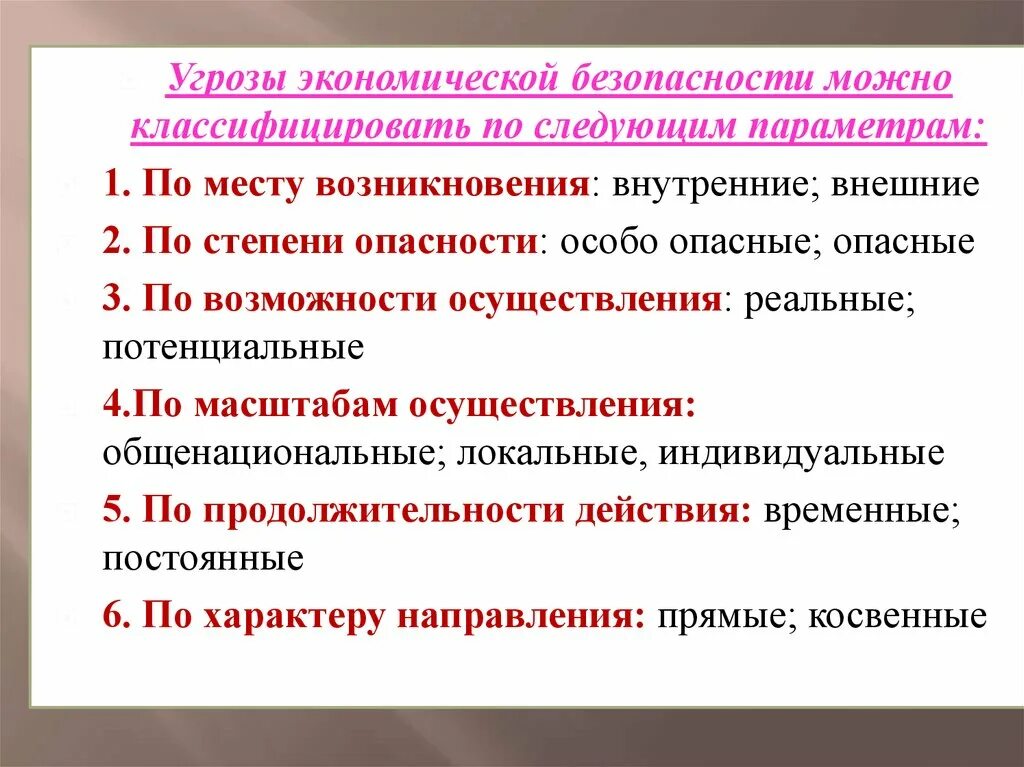 Угрозы экономической безопасности можно классифицировать по следующим параметрам:

1. По месту возникновения: внутренние; внешние

2. По степени опасности: особо опасные; опасные

3. По возможности осуществления: реальные; потенциальные

4.По масштабам осуществления: общенациональные; локальные, индивидуальные

5. По продолжительности действия: временные; постоянные

6. По характеру направления: прямые; косвенные